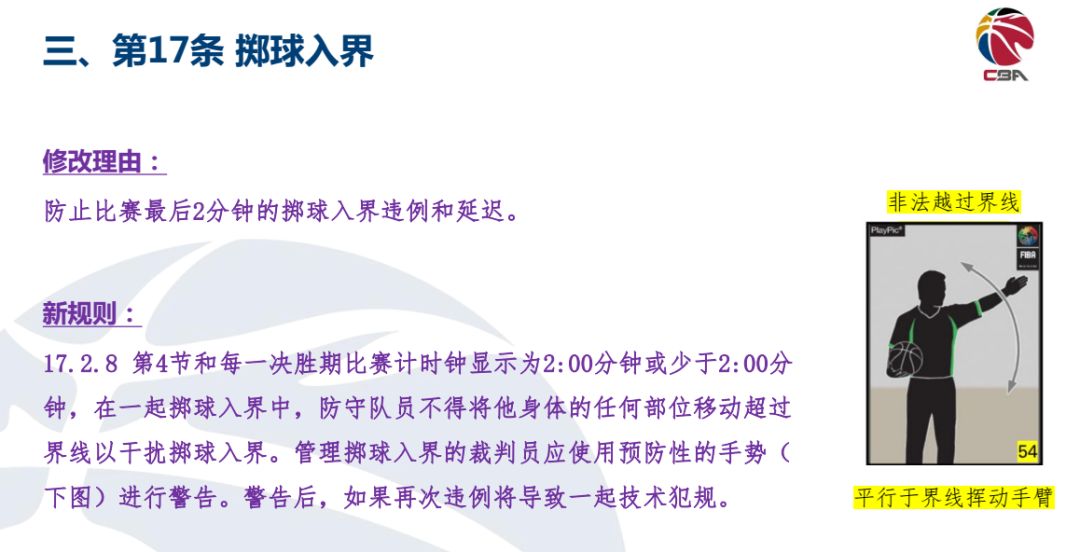 三、第17条 掷球入界

CBA

修改理由：

防止比赛最后2分钟的掷球入界违例和延迟。

新规则：

17.2.8 第4节和每一决胜期比赛计时钟显示为2:00分钟或少于2:00分钟，在一起掷球入界中，防守队员不得将他身体的任何部位移动超过界线以干扰掷球入界。管理掷球入界的裁判员应使用预防性的手势（下图）进行警告。警告后，如果再次违例将导致一起技术犯规。

非法越过界线

PlayPic®

FIBA

54

平行于界线挥动手臂